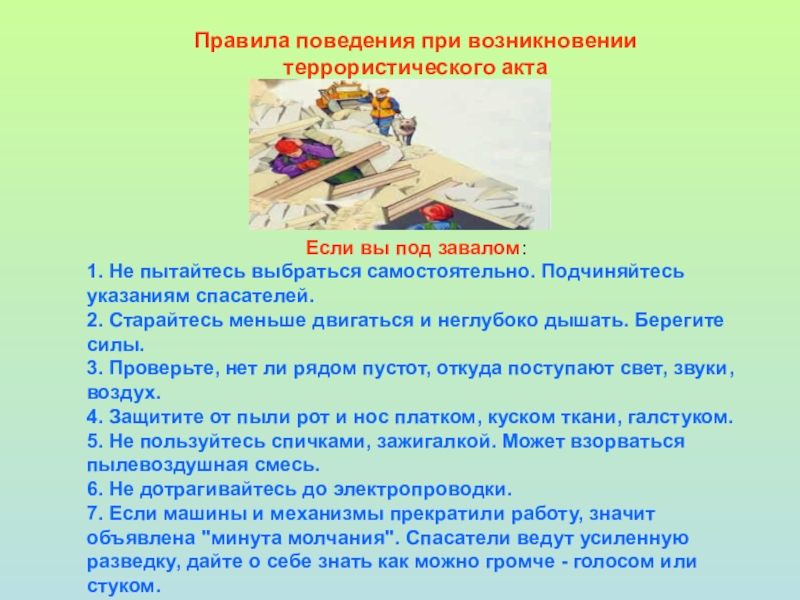 Правила поведения при возникновении террористического акта

Если вы под завалом:
1. Не пытайтесь выбраться самостоятельно. Подчиняйтесь указаниям спасателей.
2. Старайтесь меньше двигаться и неглубоко дышать. Берегите силы.
3. Проверьте, нет ли рядом пустот, откуда поступают свет, звуки, воздух.
4. Защитите от пыли рот и нос платком, куском ткани, галстуком.
5. Не пользуйтесь спичками, зажигалкой. Может взорваться пылевоздушная смесь.
6. Не дотрагивайтесь до электропроводки.
7. Если машины и механизмы прекратили работу, значит объявлена "минута молчания". Спасатели ведут усиленную разведку, дайте о себе знать как можно громче - голосом или стуком.